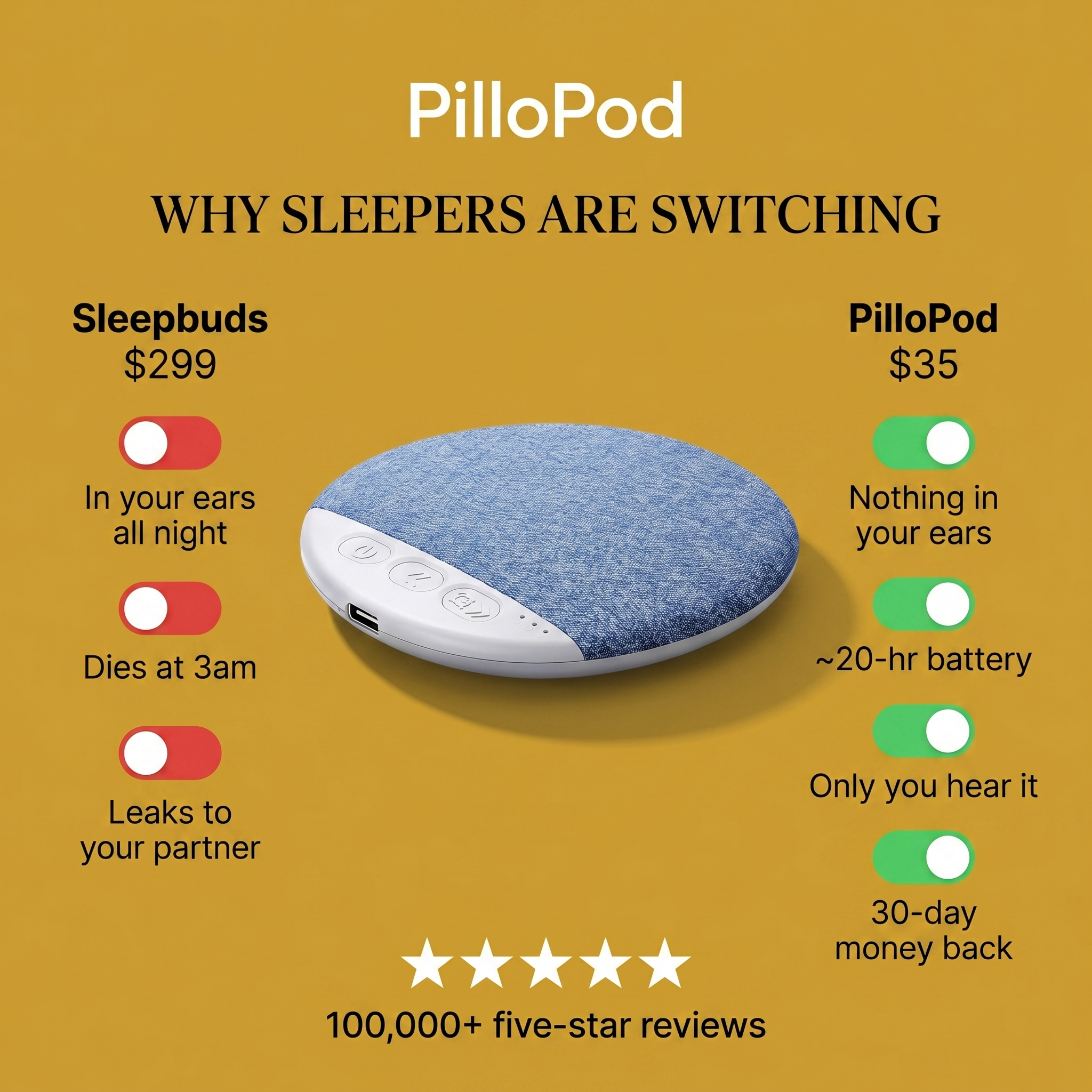 PilloPod

WHY SLEEPERS ARE SWITCHING

Sleepbuds
$299

In your ears all night

Dies at 3am

Leaks to your partner

PilloPod
$35

Nothing in your ears

~20-hr battery

Only you hear it

30-day money back

★★★★★
100,000+ five-star reviews